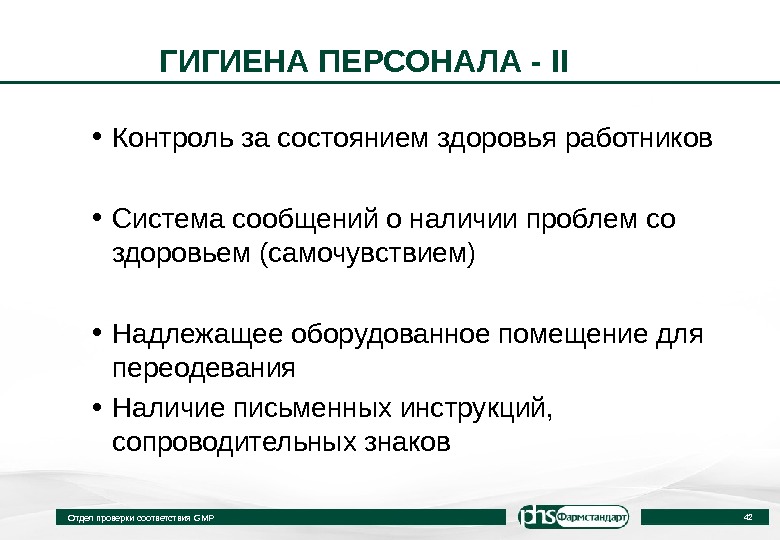 ГИГИЕНА ПЕРСОНАЛА - II

• Контроль за состоянием здоровья работников

• Система сообщений о наличии проблем со здоровьем (самочувствием)

• Надлежащее оборудованное помещение для переодевания

• Наличие письменных инструкций, сопроводительных знаков

Отдел проверки соответствия GMP

phs Фармстандарт

42